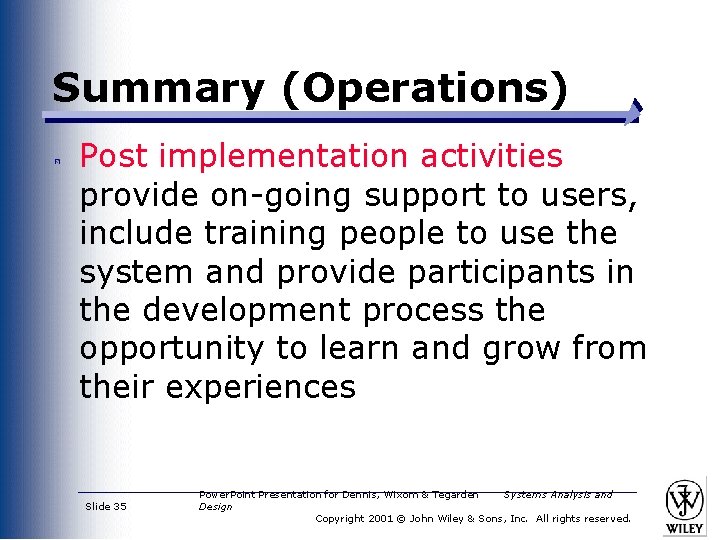 Summary (Operations)

Post implementation activities provide on-going support to users, include training people to use the system and provide participants in the development process the opportunity to learn and grow from their experiences

Slide 35

PowerPoint Presentation for Dennis, Wixom & Tegarden Systems Analysis and Design

Copyright 2001 © John Wiley & Sons, Inc. All rights reserved.

WILEY